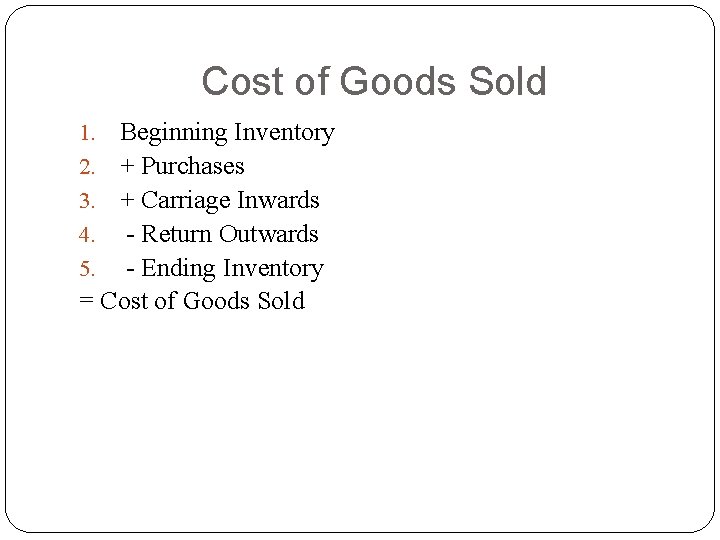 Cost of Goods Sold

1. Beginning Inventory
2. + Purchases
3. + Carriage Inwards
4. - Return Outwards
5. - Ending Inventory
= Cost of Goods Sold